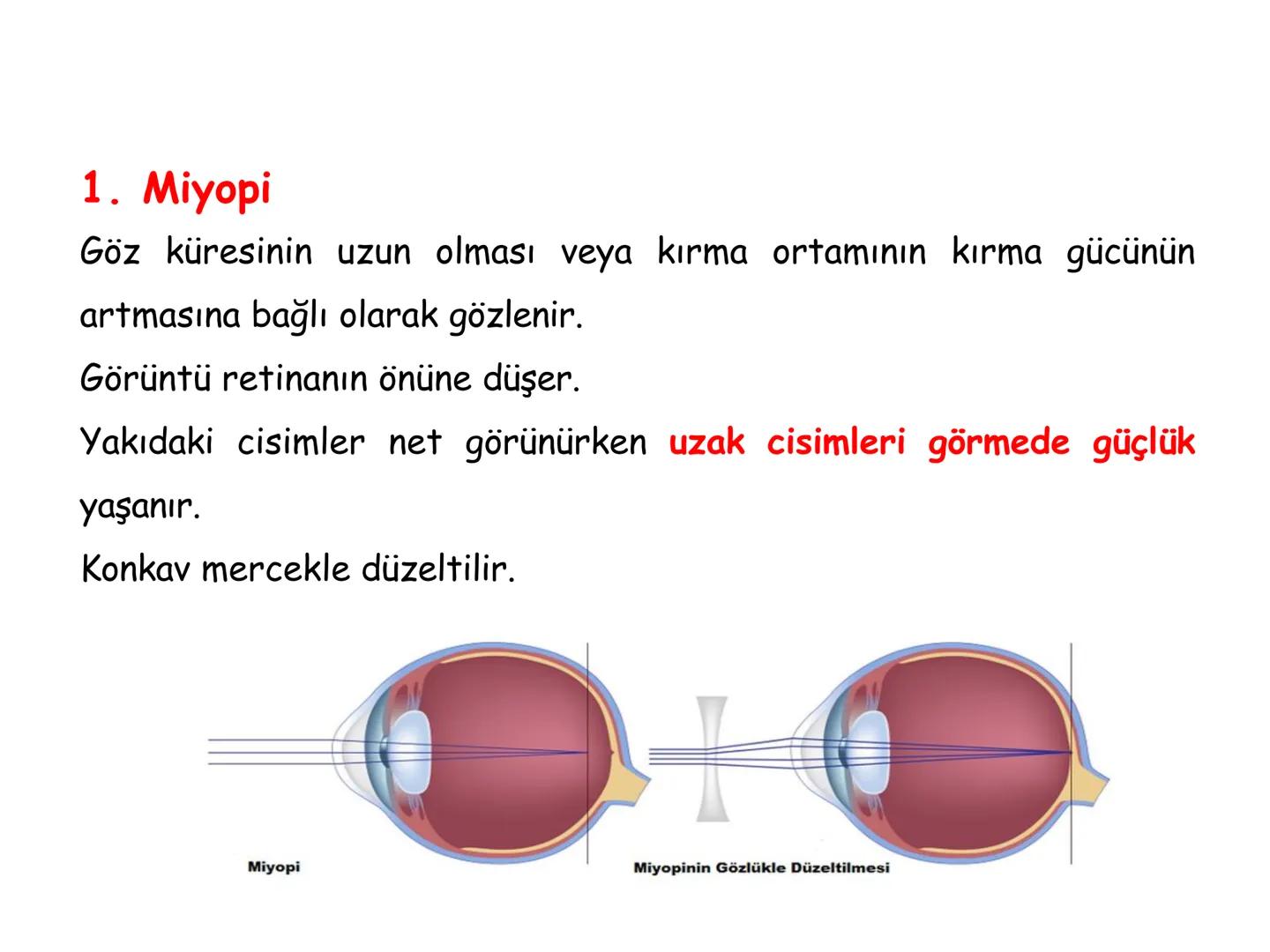 1. Miyopi

Göz küresinin uzun olması veya kırma ortamının kırma gücünün artmasına bağlı olarak gözlenir.

Görüntü retinanın önüne düşer.

Yakıdaki cisimler net görünürken uzak cisimleri görmede güçlük yaşanır.

Konkav mercekle düzeltilir.

Miyopi

Miyopinin Gözlükle Düzeltilmesi